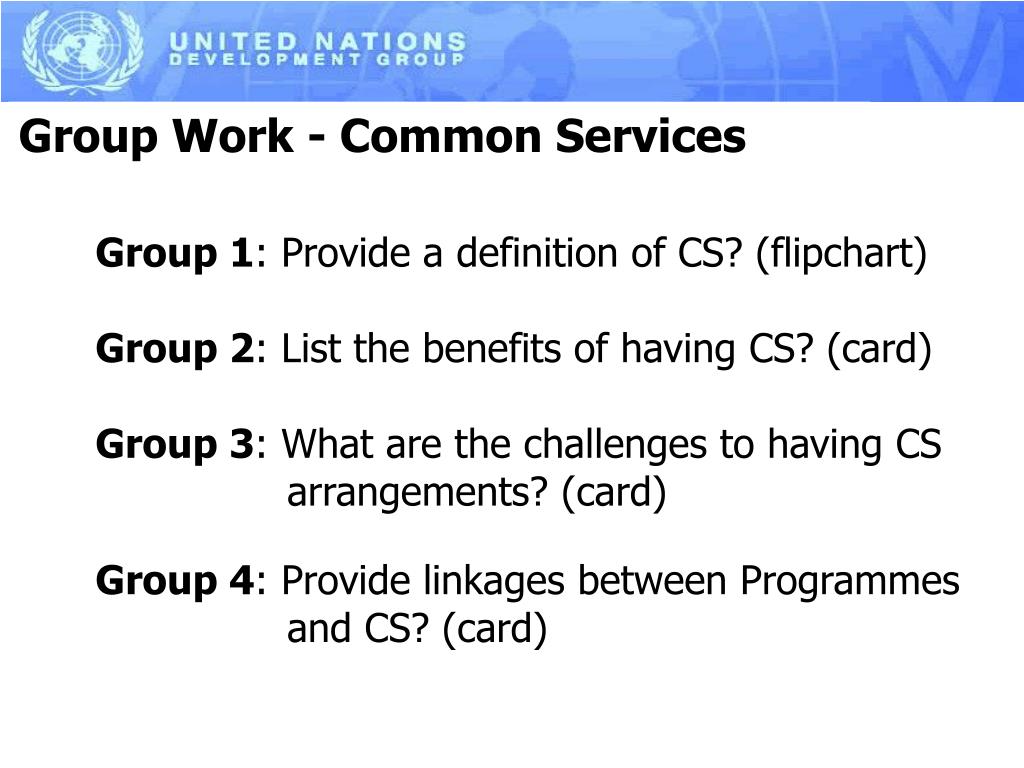 UNITED NATIONS
DEVELOPMENT GROUP

Group Work - Common Services

Group 1: Provide a definition of CS? (flipchart)

Group 2: List the benefits of having CS? (card)

Group 3: What are the challenges to having CS arrangements? (card)

Group 4: Provide linkages between Programmes and CS? (card)